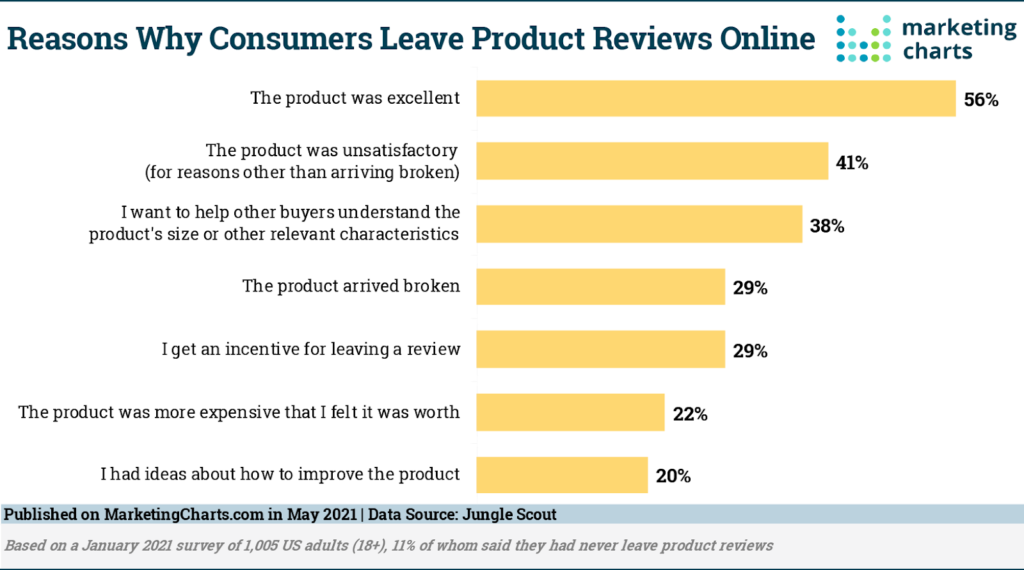 Reasons Why Consumers Leave Product Reviews Online

marketing charts

The product was excellent 56%

The product was unsatisfactory (for reasons other than arriving broken) 41%

I want to help other buyers understand the product's size or other relevant characteristics 38%

The product arrived broken 29%

I get an incentive for leaving a review 29%

The product was more expensive that I felt it was worth 22%

I had ideas about how to improve the product 20%

Published on MarketingCharts.com in May 2021 | Data Source: Jungle Scout

Based on a January 2021 survey of 1,005 US adults (18+), 11% of whom said they had never leave product reviews